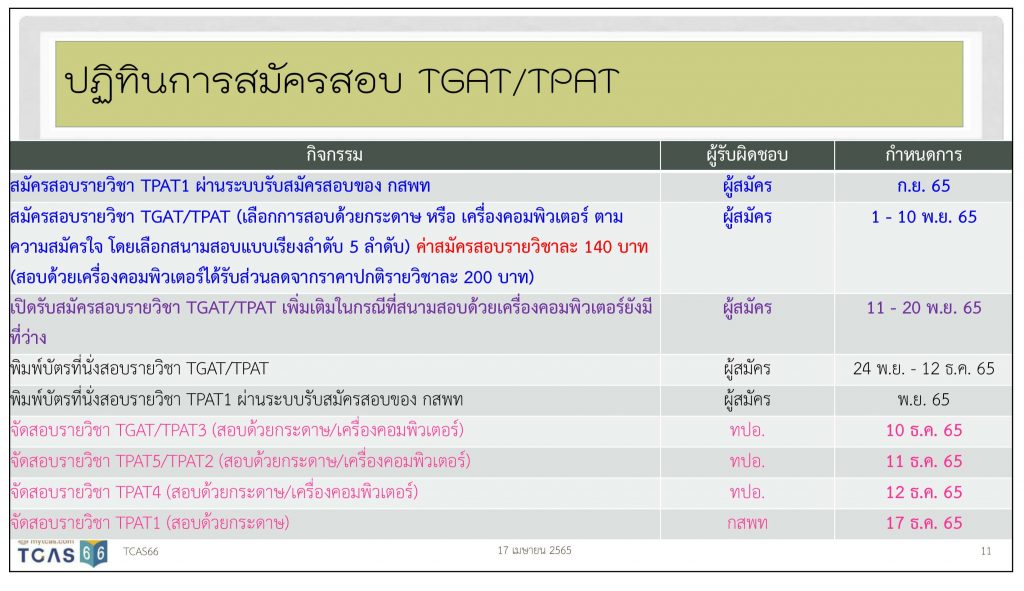 ปฏิทินการสมัครสอบ TGAT/TPAT

| กิจกรรม | ผู้รับผิดชอบ | กำหนดการ |
|---|---|---|
| สมัครสอบรายวิชา TPAT1 ผ่านระบบรับสมัครสอบของ กสพท | ผู้สมัคร | ก.ย. 65 |
| สมัครสอบรายวิชา TGAT/TPAT (เลือกการสอบด้วยกระดาษ หรือ เครื่องคอมพิวเตอร์ ตามความสมัครใจ โดยเลือกสนามสอบแบบเรียงลำดับ 5 ลำดับ) ค่าสมัครสอบรายวิชาละ 140 บาท (สอบด้วยเครื่องคอมพิวเตอร์ได้รับส่วนลดจากราคาปกติรายวิชาละ 200 บาท) | ผู้สมัคร | 1 - 10 พ.ย. 65 |
| เปิดรับสมัครสอบรายวิชา TGAT/TPAT เพิ่มเติมในกรณีที่สนามสอบด้วยเครื่องคอมพิวเตอร์ยังมีที่ว่าง | ผู้สมัคร | 11 - 20 พ.ย. 65 |
| พิมพ์บัตรที่นั่งสอบรายวิชา TGAT/TPAT | ผู้สมัคร | 24 พ.ย. - 12 ธ.ค. 65 |
| พิมพ์บัตรที่นั่งสอบรายวิชา TPAT1 ผ่านระบบรับสมัครสอบของ กสพท | ผู้สมัคร | พ.ย. 65 |
| จัดสอบรายวิชา TGAT/TPAT3 (สอบด้วยกระดาษ/เครื่องคอมพิวเตอร์) | ทปอ. | 10 ธ.ค. 65 |
| จัดสอบรายวิชา TPAT5/TPAT2 (สอบด้วยกระดาษ/เครื่องคอมพิวเตอร์) | ทปอ. | 11 ธ.ค. 65 |
| จัดสอบรายวิชา TPAT4 (สอบด้วยกระดาษ/เครื่องคอมพิวเตอร์) | ทปอ. | 12 ธ.ค. 65 |
| จัดสอบรายวิชา TPAT1 (สอบด้วยกระดาษ) | กสพท | 17 ธ.ค. 65 |

mytcas.com TCAS 66 TCAS66 17 เมษายน 2565 11